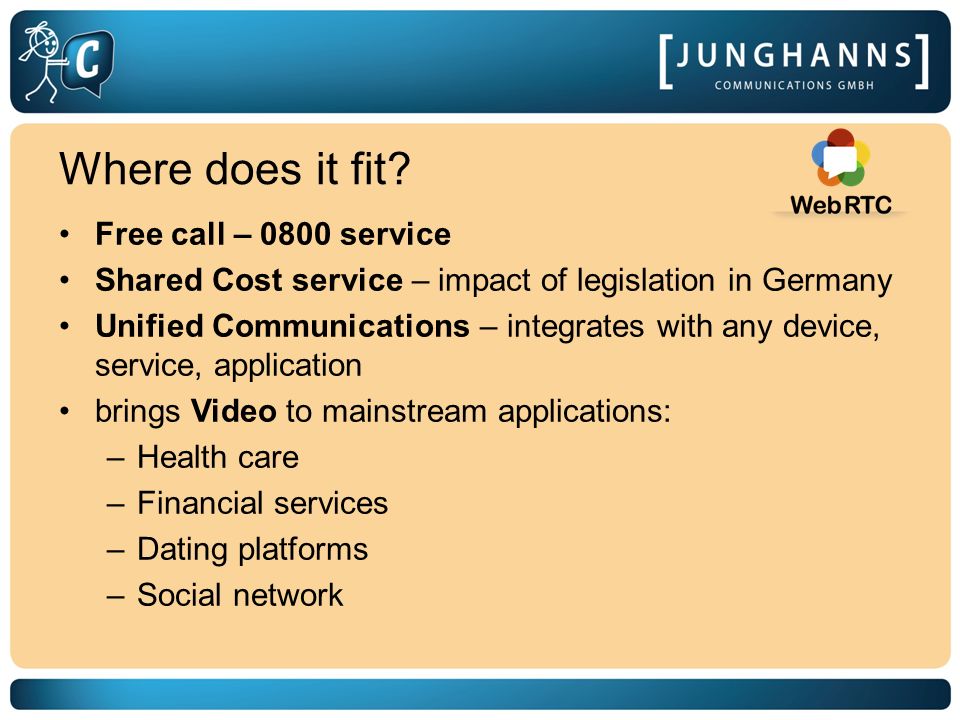 C

[JUNGHANNS]
COMMUNICATIONS GMBH

Where does it fit?

WebRTC

• Free call – 0800 service
• Shared Cost service – impact of legislation in Germany
• Unified Communications – integrates with any device, service, application
• brings Video to mainstream applications:
  – Health care
  – Financial services
  – Dating platforms
  – Social network